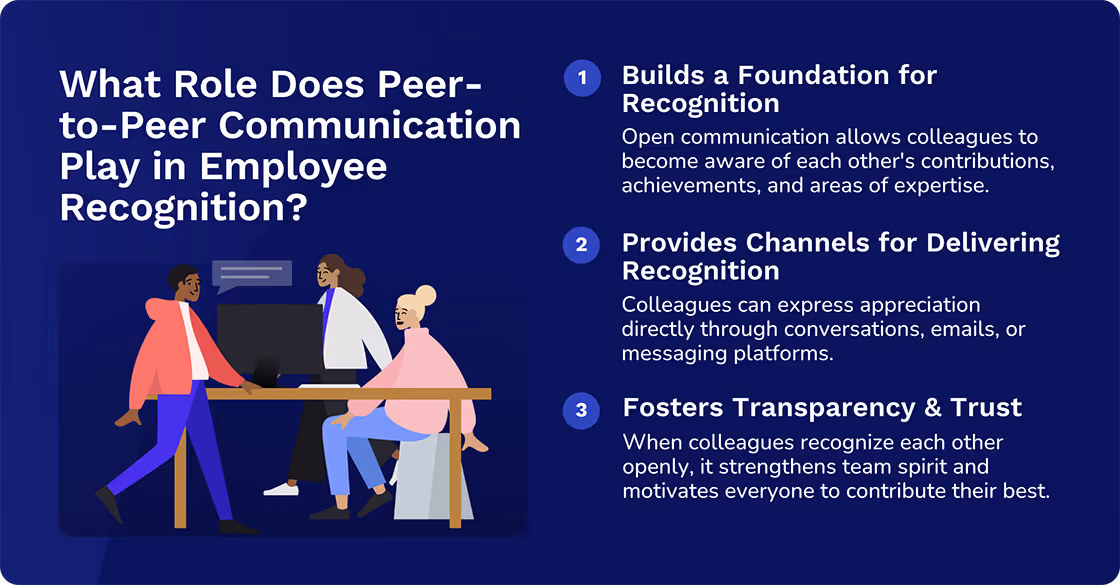 What Role Does Peer-to-Peer Communication Play in Employee Recognition?

1 Builds a Foundation for Recognition

Open communication allows colleagues to become aware of each other's contributions, achievements, and areas of expertise.

2 Provides Channels for Delivering Recognition

Colleagues can express appreciation directly through conversations, emails, or messaging platforms.

3 Fosters Transparency & Trust

When colleagues recognize each other openly, it strengthens team spirit and motivates everyone to contribute their best.